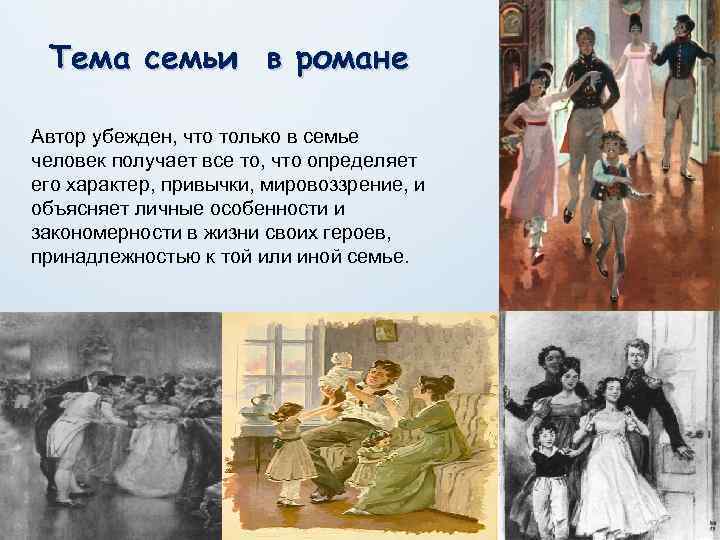 Тема семьи в романе

Автор убежден, что только в семье человек получает все то, что определяет его характер, привычки, мировоззрение, и объясняет личные особенности и закономерности в жизни своих героев, принадлежностью к той или иной семье.